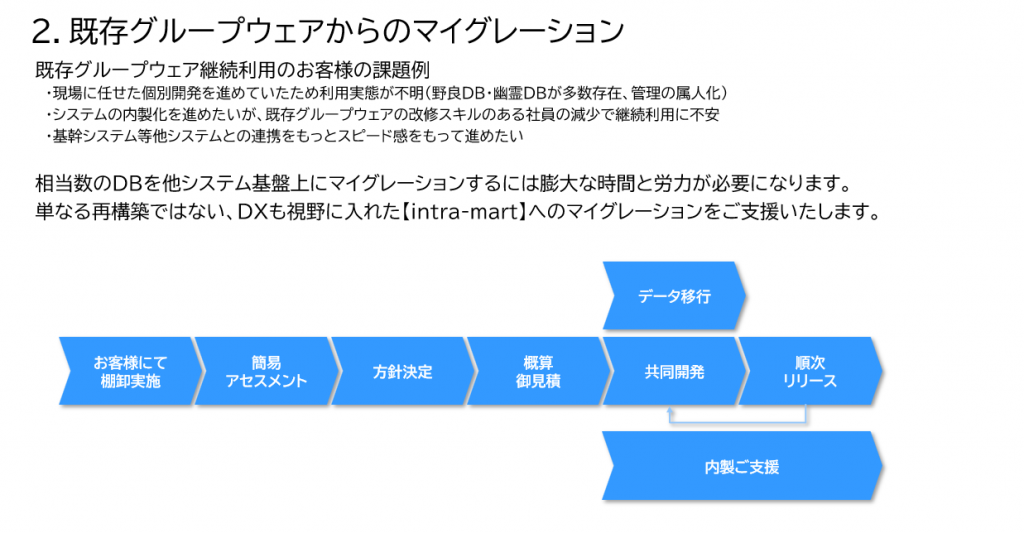 2. 既存グループウェアからのマイグレーション

既存グループウェア継続利用のお客様の課題例
・現場に任せた個別開発を進めていたため利用実態が不明（野良DB・幽霊DBが多数存在、管理の属人化）
・システムの内製化を進めたいが、既存グループウェアの改修スキルのある社員の減少で継続利用に不安
・基幹システム等他システムとの連携をもっとスピード感をもって進めたい

相当数のDBを他システム基盤上にマイグレーションするには膨大な時間と労力が必要になります。
単なる再構築ではない、DXも視野に入れた【intra-mart】へのマイグレーションをご支援いたします。

データ移行

お客様にて棚卸実施

簡易アセスメント

方針決定

概算御見積

共同開発

順次リリース

内製ご支援